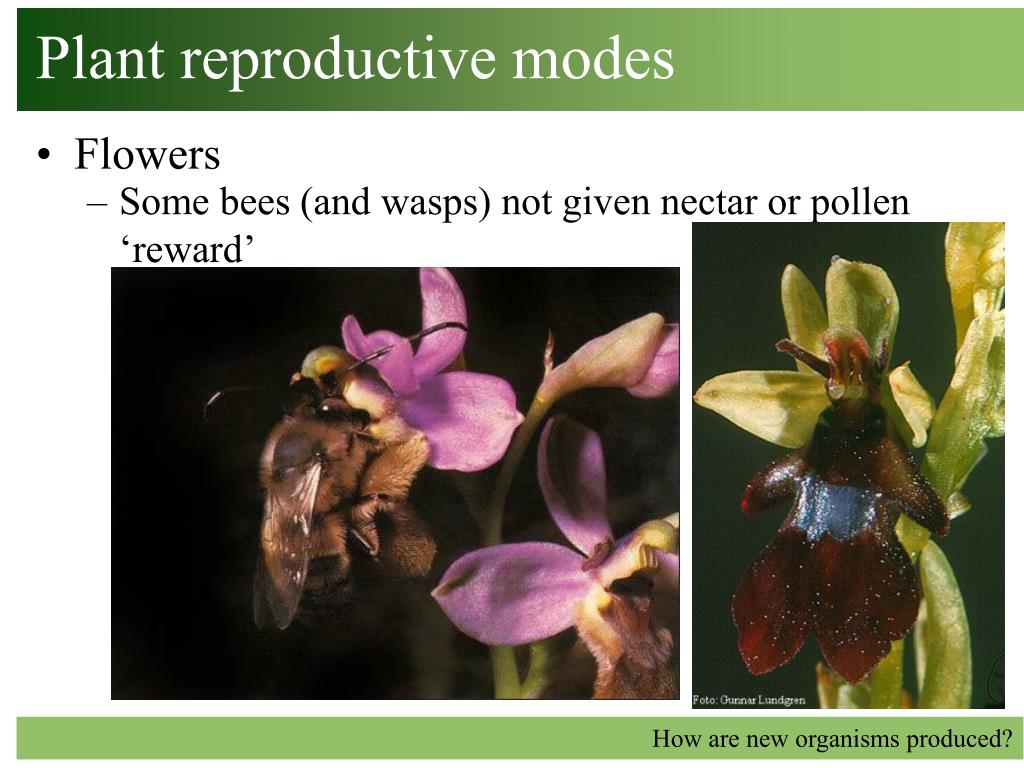 Plant reproductive modes

• Flowers
  – Some bees (and wasps) not given nectar or pollen ‘reward’

Foto: Gunnar Lundgren

How are new organisms produced?